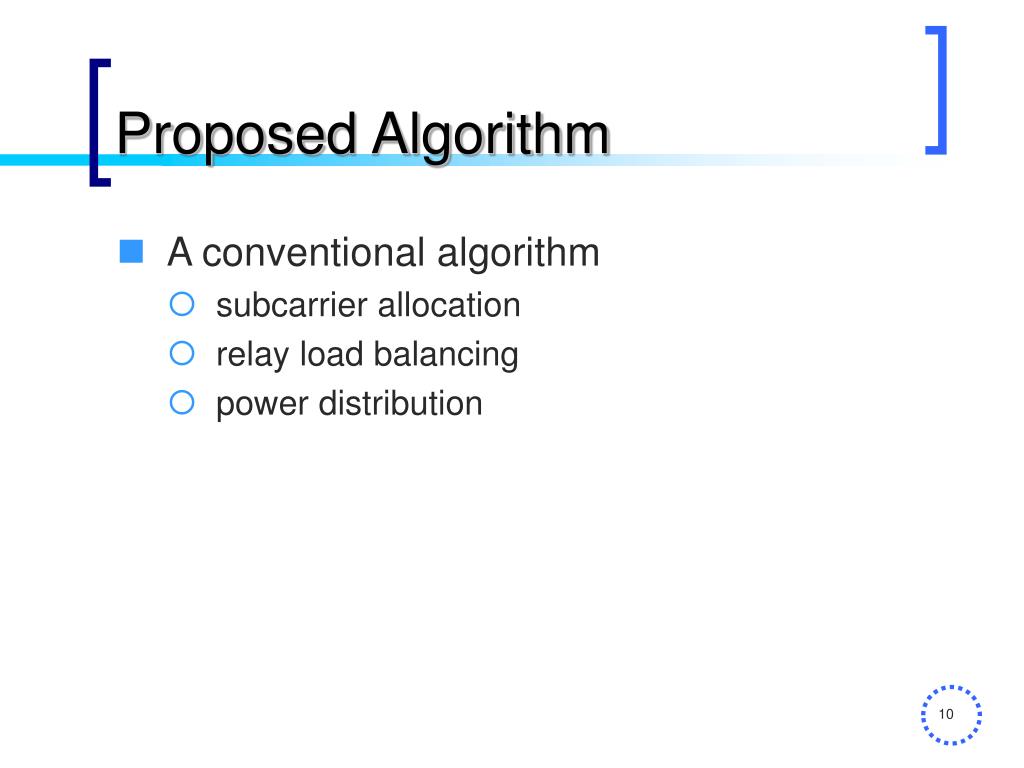 Proposed Algorithm

A conventional algorithm

subcarrier allocation

relay load balancing

power distribution

10